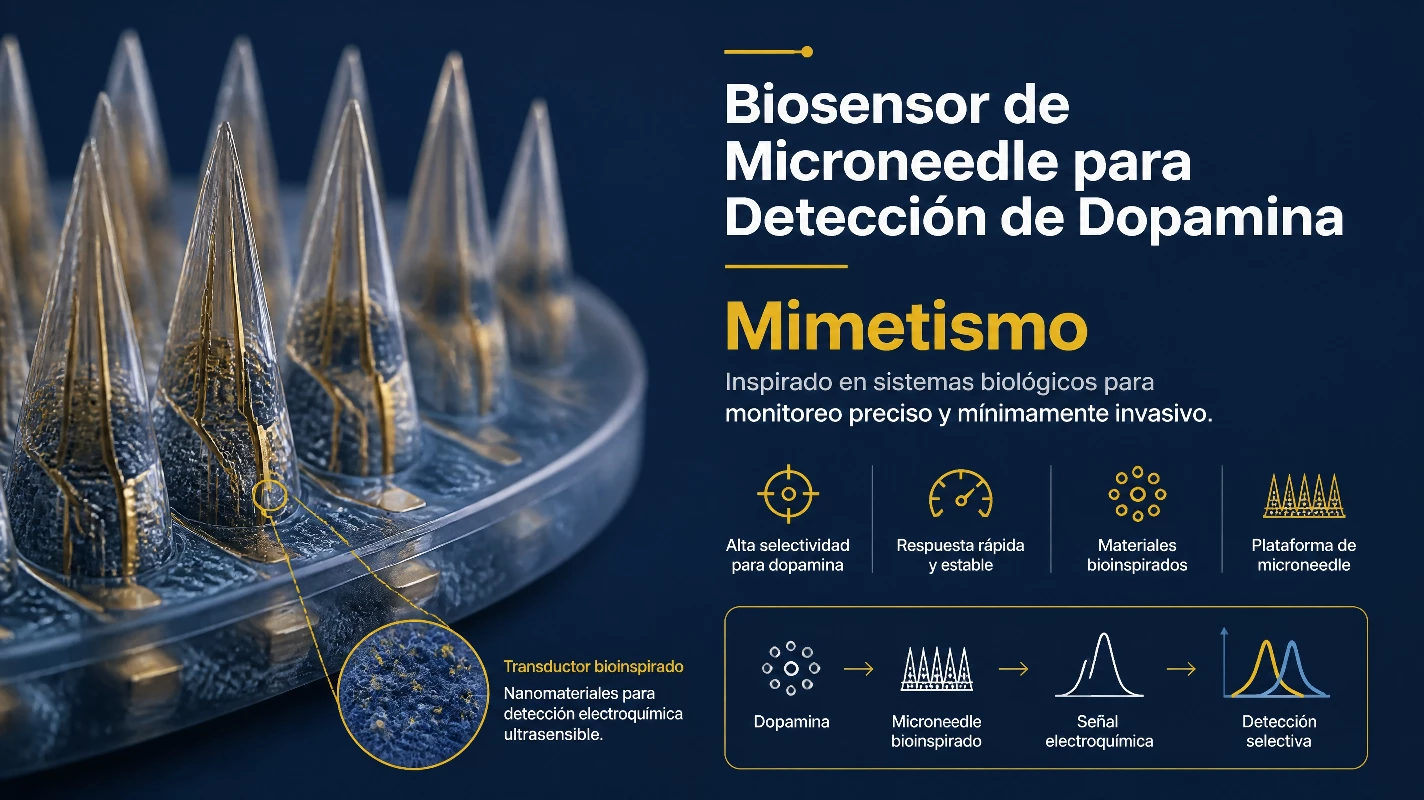 Biosensor de Microneedle para Detección de Dopamina

Mimetismo

Inspirado en sistemas biológicos para monitoreo preciso y mínimamente invasivo.

Alta selectividad para dopamina

Respuesta rápida y estable

Materiales bioinspirados

Plataforma de microneedle

Transductor bioinspirado

Nanomateriales para detección electroquímica ultrasensible.

Dopamina

Microneedle bioinspirado

Señal electroquímica

Detección selectiva